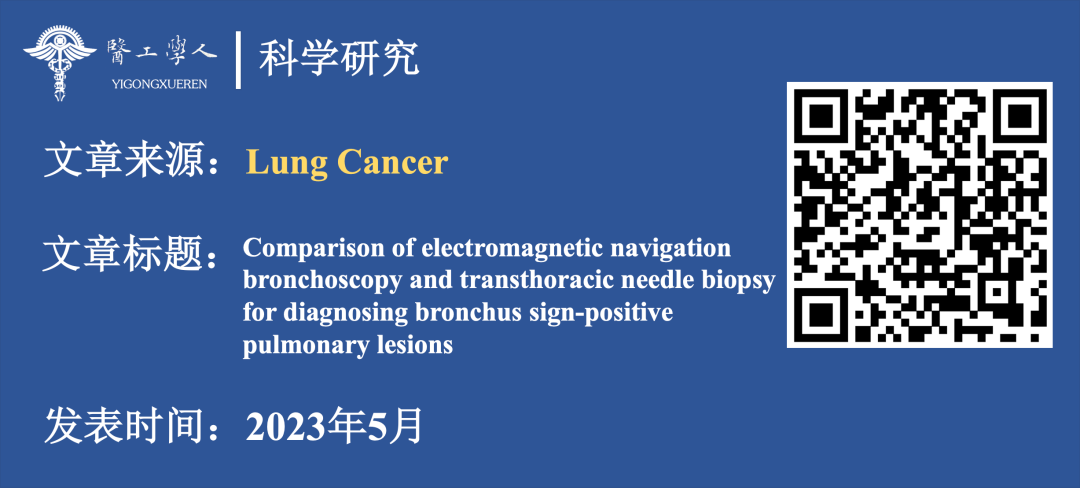 醫工學人
YIGONGXUEREN
科学研究

文章来源：Lung Cancer

文章标题：Comparison of electromagnetic navigation bronchoscopy and transthoracic needle biopsy for diagnosing bronchus sign-positive pulmonary lesions

发表时间：2023年5月